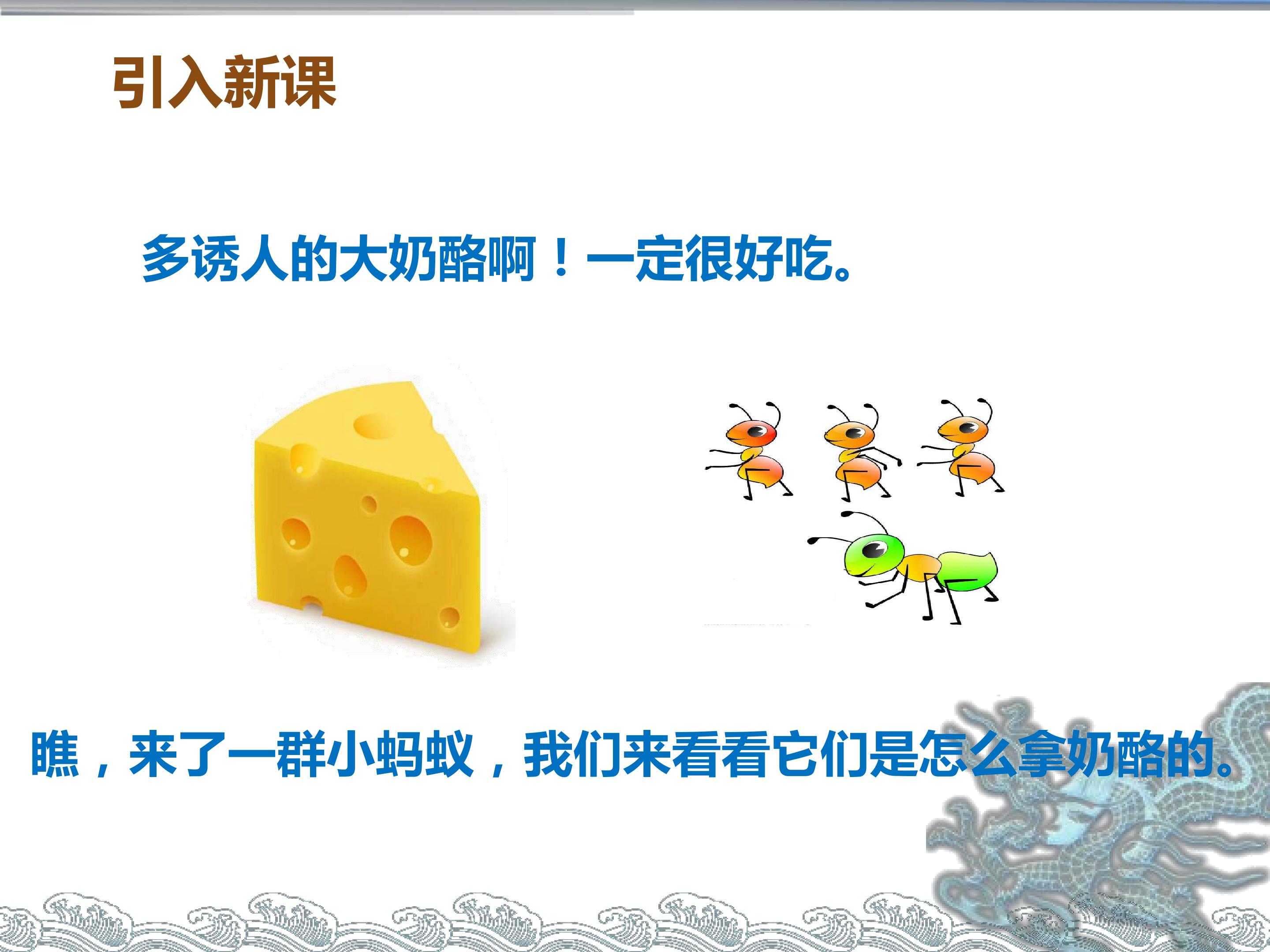 引入新课

多诱人的大奶酪啊！一定很好吃。

瞧，来了一群小蚂蚁，我们来看看它们是怎么拿奶酪的。